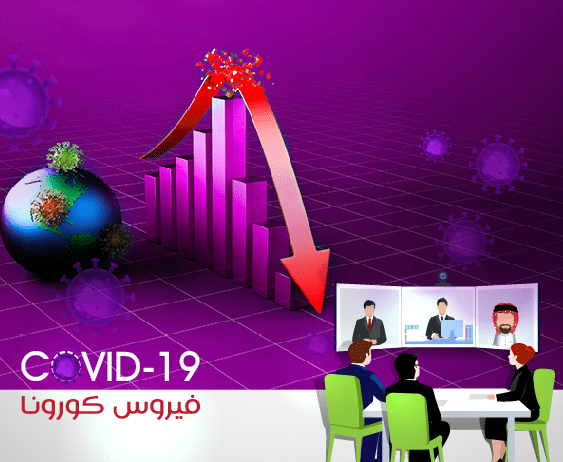 COVID-19
فيروس كورونا